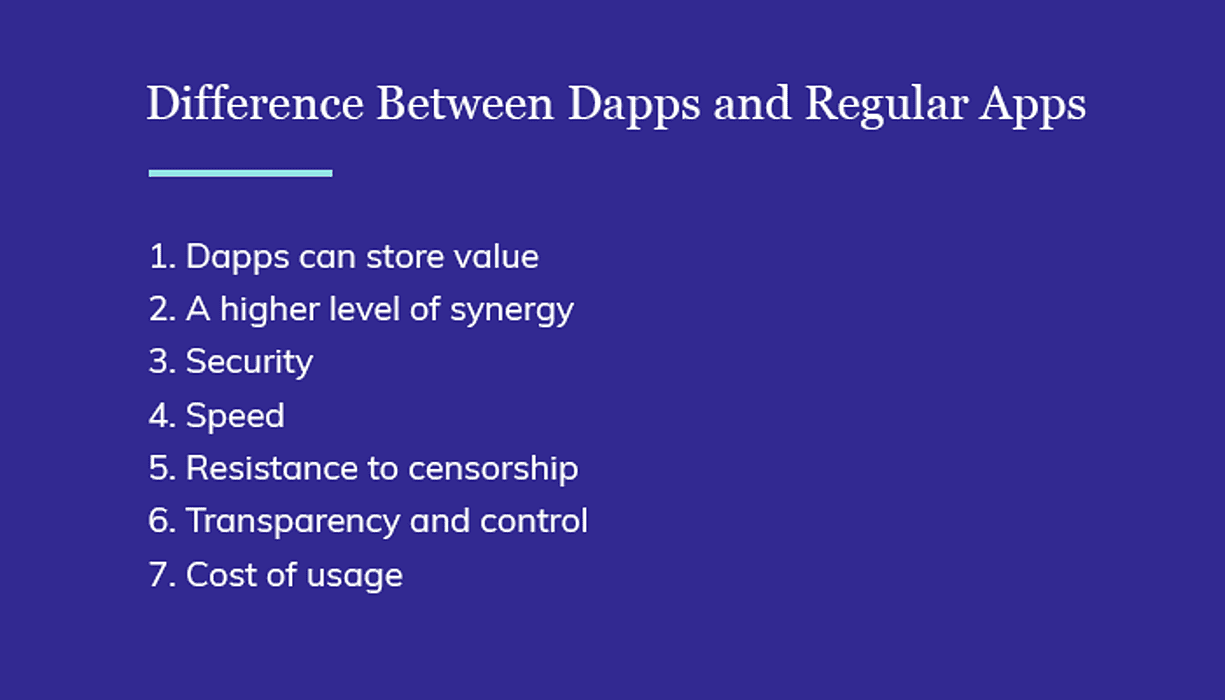 Difference Between Dapps and Regular Apps

1. Dapps can store value
2. A higher level of synergy
3. Security
4. Speed
5. Resistance to censorship
6. Transparency and control
7. Cost of usage